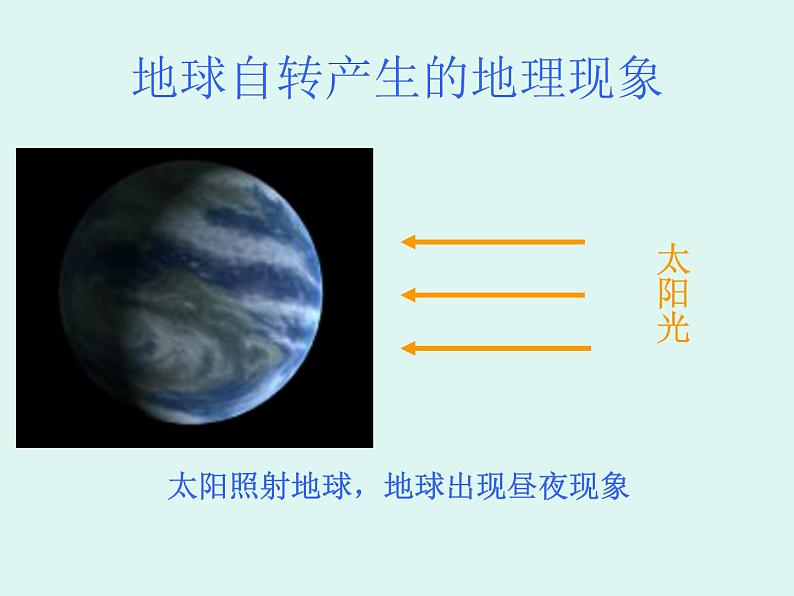 地球自转产生的地理现象

太阳光

太阳照射地球，地球出现昼夜现象